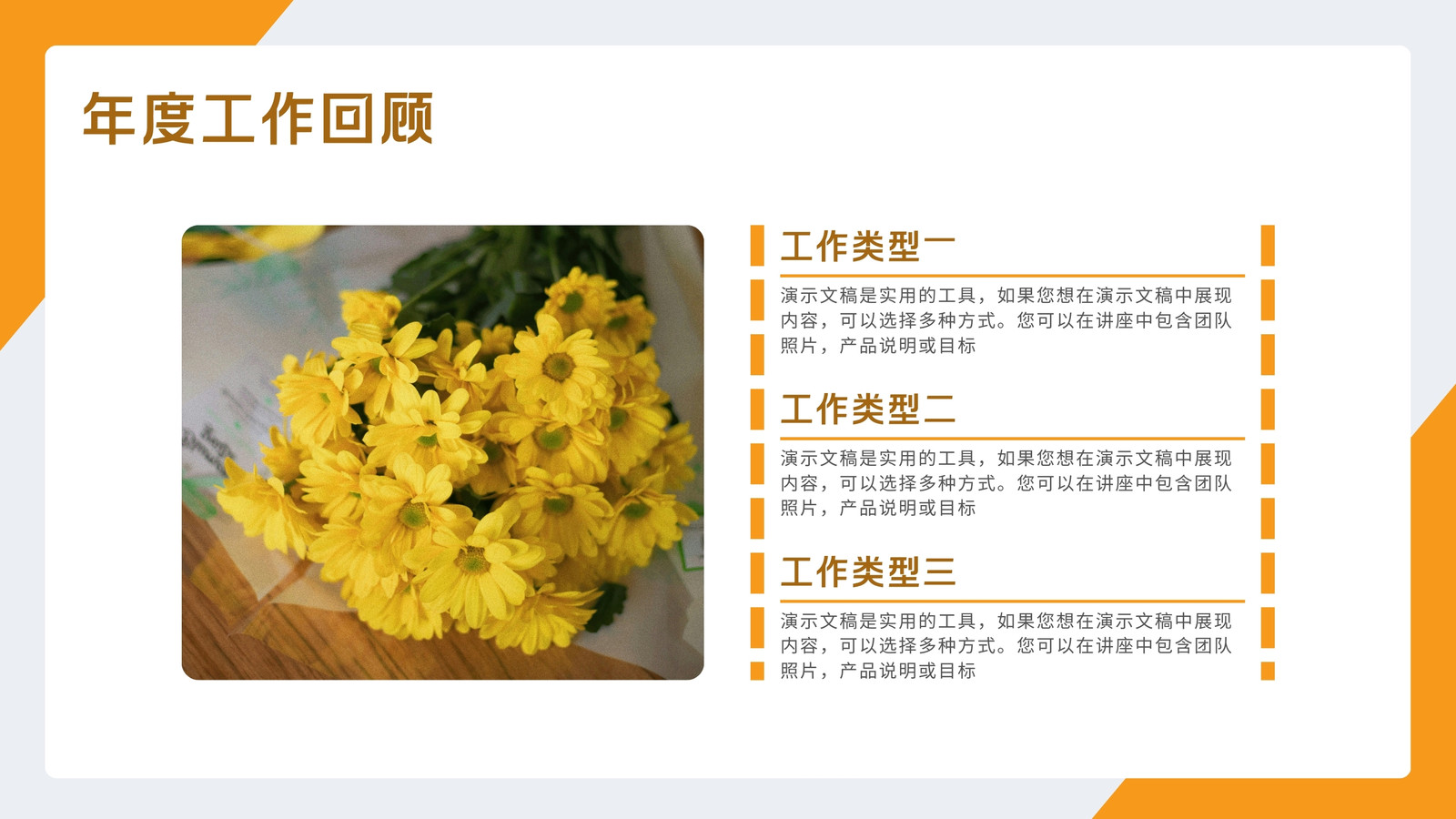 年度工作回顾

工作类型一

演示文稿是实用的工具，如果您想在演示文稿中展现内容，可以选择多种方式。您可以在讲座中包含团队照片，产品说明或目标

工作类型二

演示文稿是实用的工具，如果您想在演示文稿中展现内容，可以选择多种方式。您可以在讲座中包含团队照片，产品说明或目标

工作类型三

演示文稿是实用的工具，如果您想在演示文稿中展现内容，可以选择多种方式。您可以在讲座中包含团队照片，产品说明或目标